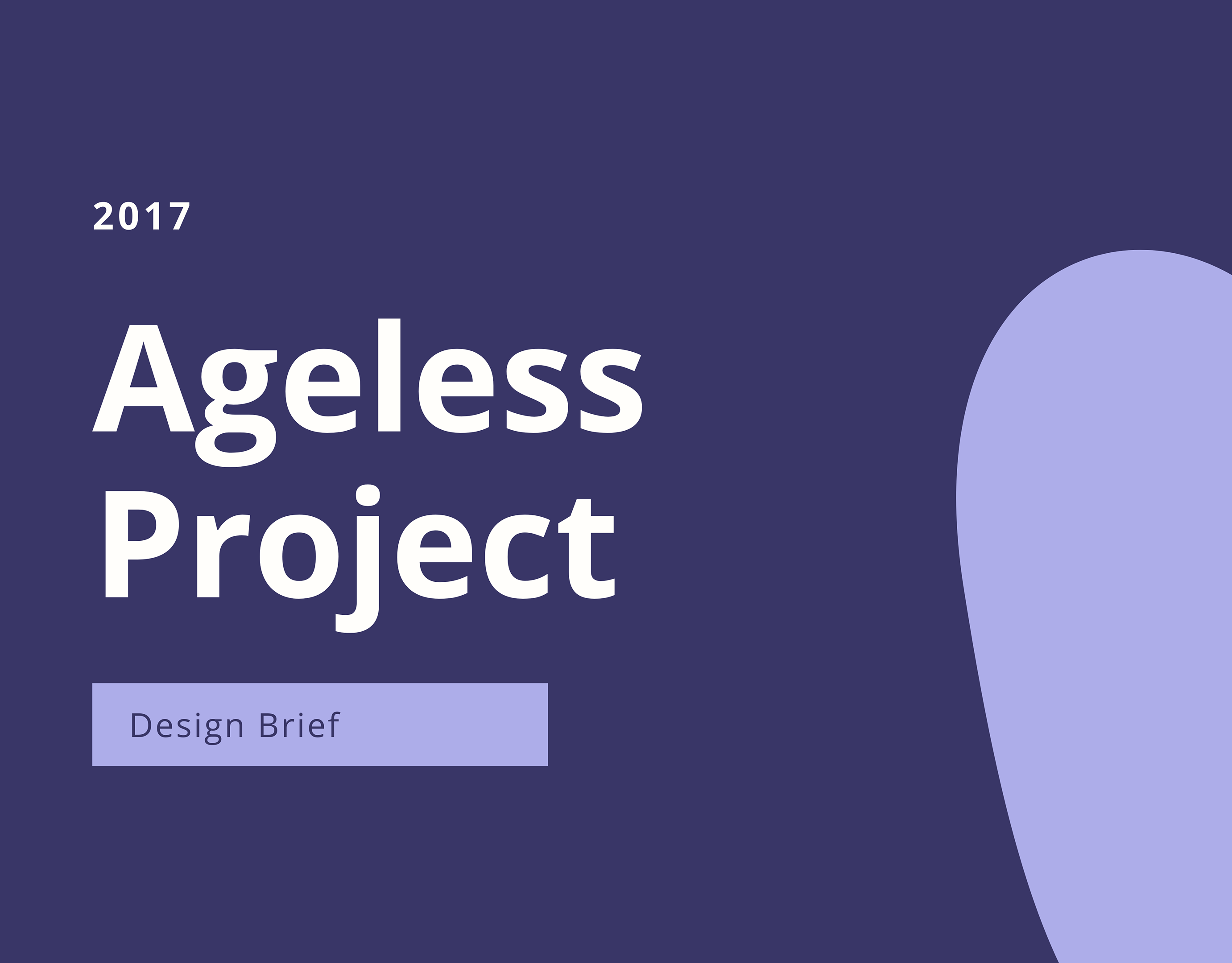 2017

Ageless Project

Design Brief